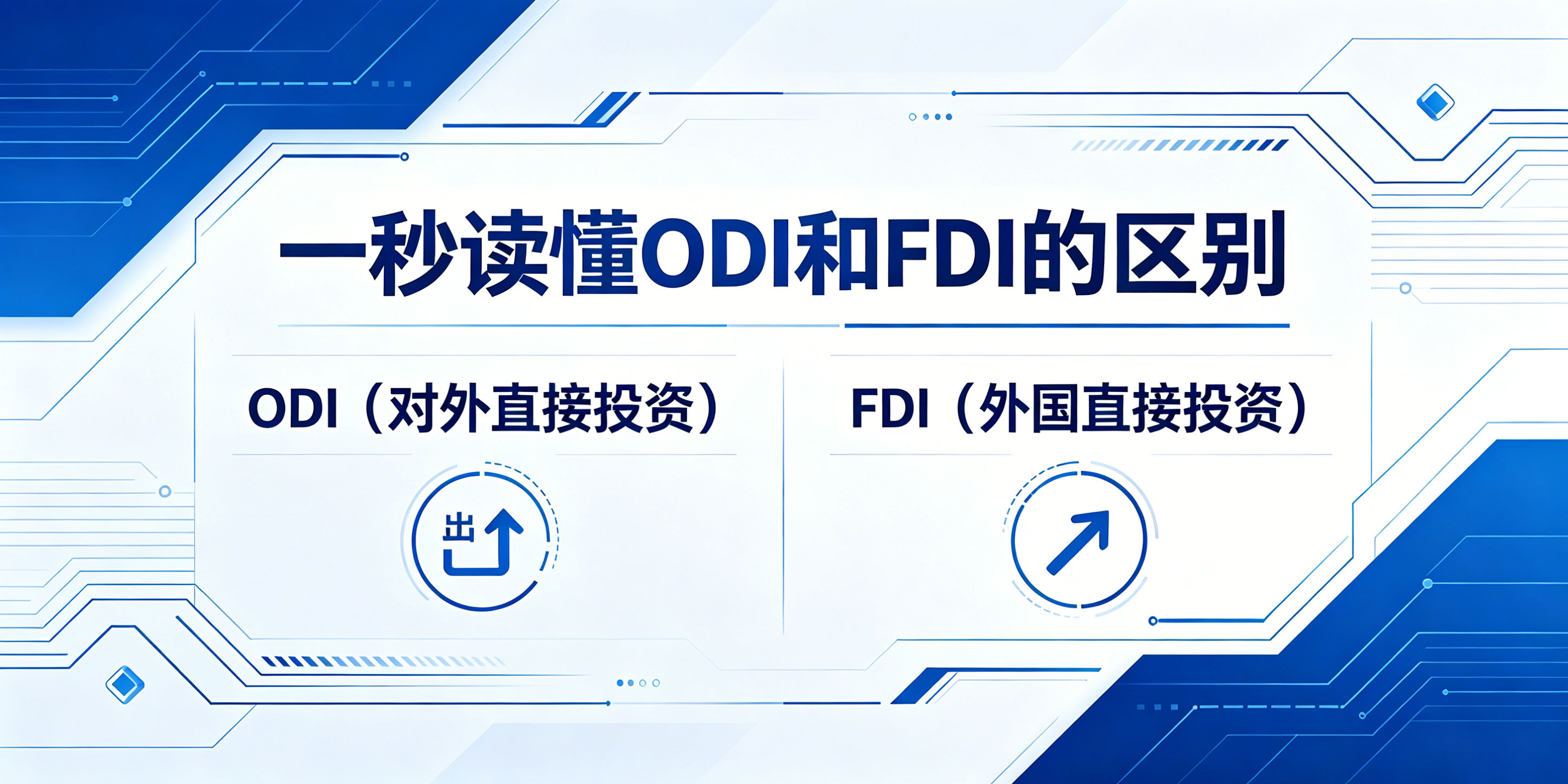 一秒读懂ODI和FDI的区别

ODI（对外直接投资）

出

FDI（外国直接投资）